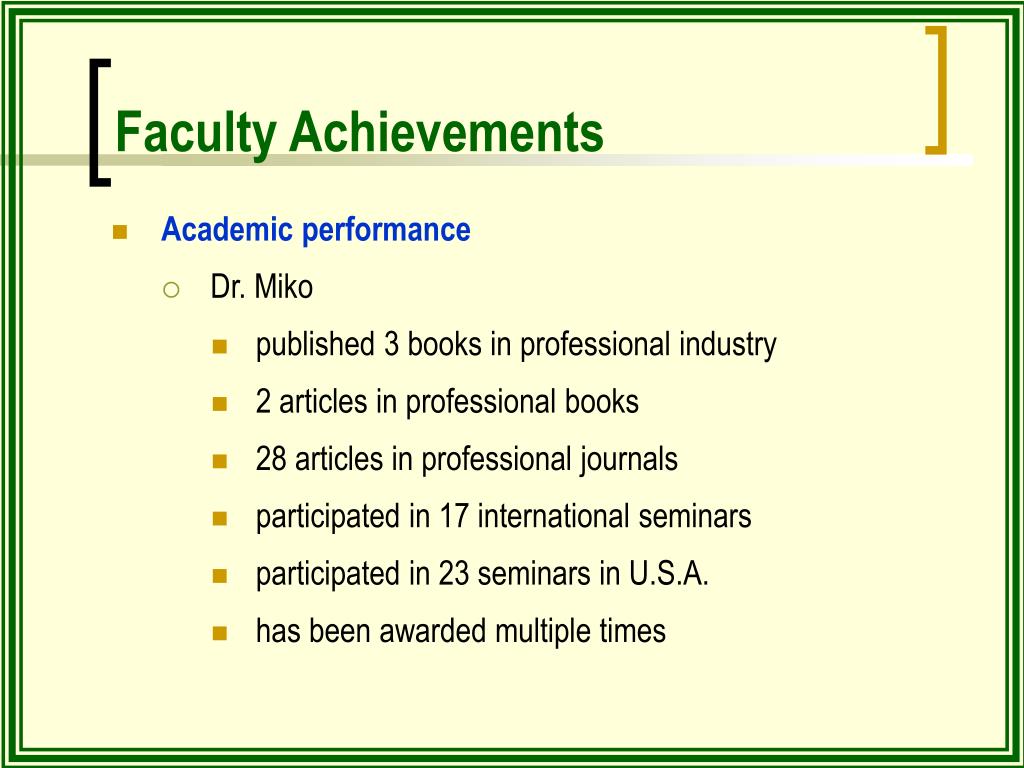 Faculty Achievements

Academic performance

Dr. Miko

published 3 books in professional industry

2 articles in professional books

28 articles in professional journals

participated in 17 international seminars

participated in 23 seminars in U.S.A.

has been awarded multiple times